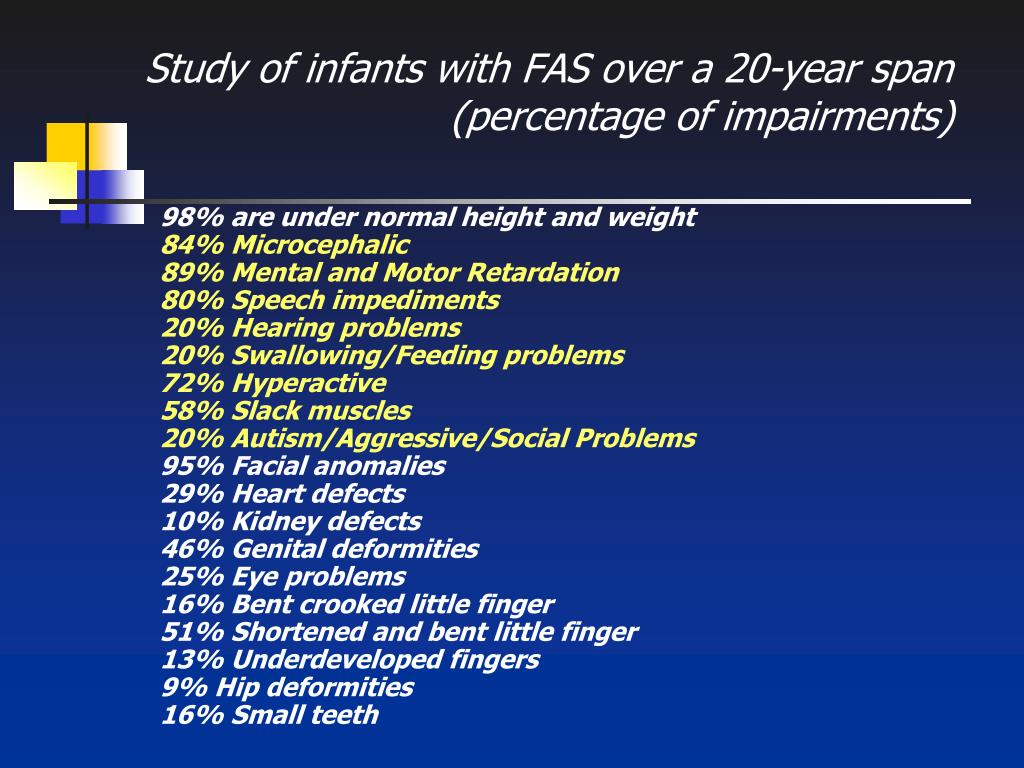 Study of infants with FAS over a 20-year span (percentage of impairments)

98% are under normal height and weight
84% Microcephalic
89% Mental and Motor Retardation
80% Speech impediments
20% Hearing problems
20% Swallowing/Feeding problems
72% Hyperactive
58% Slack muscles
20% Autism/Aggressive/Social Problems
95% Facial anomalies
29% Heart defects
10% Kidney defects
46% Genital deformities
25% Eye problems
16% Bent crooked little finger
51% Shortened and bent little finger
13% Underdeveloped fingers
9% Hip deformities
16% Small teeth